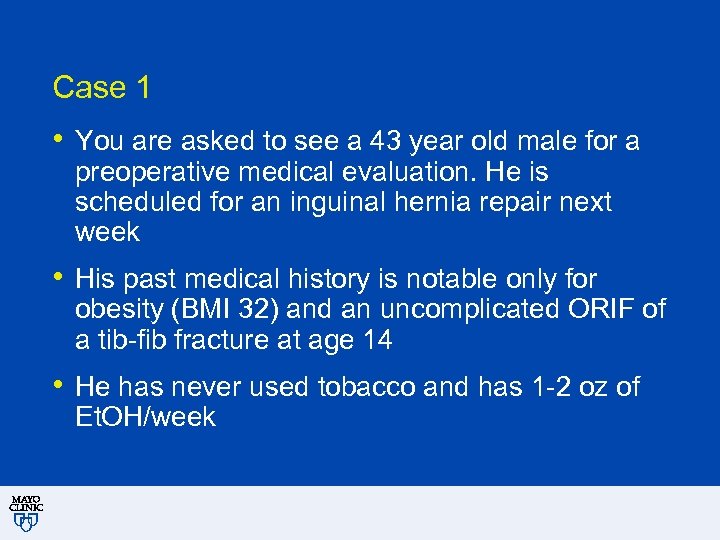 Case 1

• You are asked to see a 43 year old male for a preoperative medical evaluation. He is scheduled for an inguinal hernia repair next week

• His past medical history is notable only for obesity (BMI 32) and an uncomplicated ORIF of a tib-fib fracture at age 14

• He has never used tobacco and has 1-2 oz of EtOH/week

MAYO CLINIC